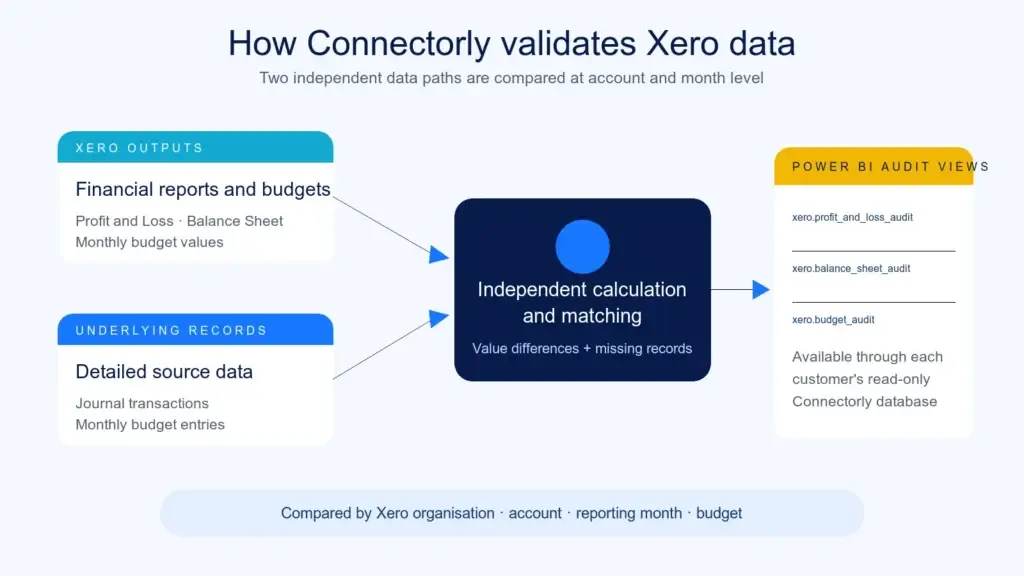 How Connectorly validates Xero data

Two independent data paths are compared at account and month level

XERO OUTPUTS

Financial reports and budgets

Profit and Loss · Balance Sheet
Monthly budget values

UNDERLYING RECORDS

Detailed source data

Journal transactions
Monthly budget entries

Independent calculation and matching

Value differences + missing records

POWER BI AUDIT VIEWS

xero.profit_and_loss_audit

xero.balance_sheet_audit

xero.budget_audit

Available through each customer's read-only Connectorly database

Compared by Xero organisation · account · reporting month · budget